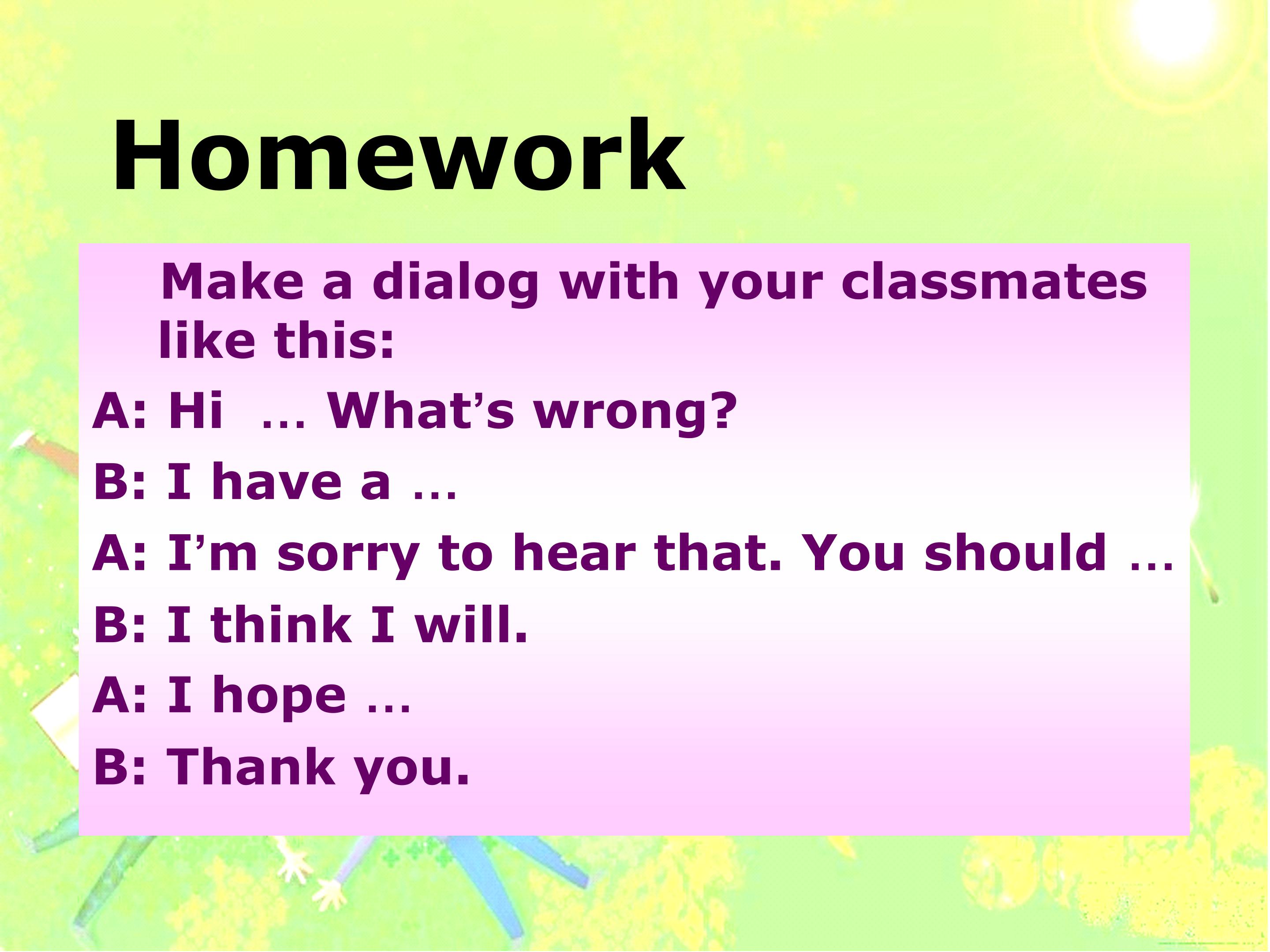 Homework

Make a dialog with your classmates like this:

A: Hi … What’s wrong?

B: I have a …

A: I’m sorry to hear that. You should …

B: I think I will.

A: I hope …

B: Thank you.